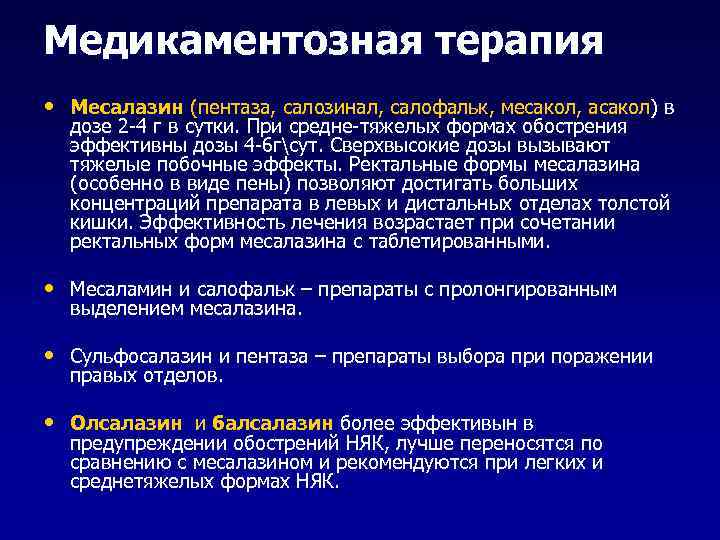 Медикаментозная терапия

• Месалазин (пентаза, салозинал, салофальк, месакол, асакол) в дозе 2-4 г в сутки. При средне-тяжелых формах обострения эффективны дозы 4-6г\сут. Сверхвысокие дозы вызывают тяжелые побочные эффекты. Ректальные формы месалазина (особенно в виде пены) позволяют достигать больших концентраций препарата в левых и дистальных отделах толстой кишки. Эффективность лечения возрастает при сочетании ректальных форм месалазина с таблетированными.

• Месаламин и салофальк – препараты с пролонгированным выделением месалазина.

• Сульфосалазин и пентаза – препараты выбора при поражении правых отделов.

• Олсалазин и балсалазин более эффективын в предупреждении обострений НЯК, лучше переносятся по сравнению с месалазином и рекомендуются при легких и среднетяжелых формах НЯК.